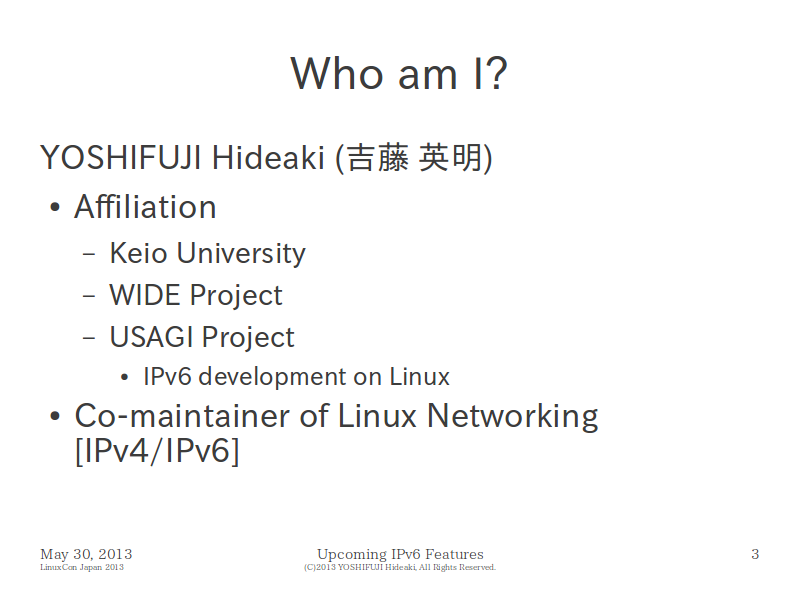 Who am I?

YOSHIFUJI Hideaki (吉藤 英明)

• Affiliation
 – Keio University
 – WIDE Project
 – USAGI Project
  • IPv6 development on Linux
• Co-maintainer of Linux Networking [IPv4/IPv6]

May 30, 2013
LinuxCon Japan 2013

Upcoming IPv6 Features
(C)2013 YOSHIFUJI Hideaki, All Rights Reserved.

3